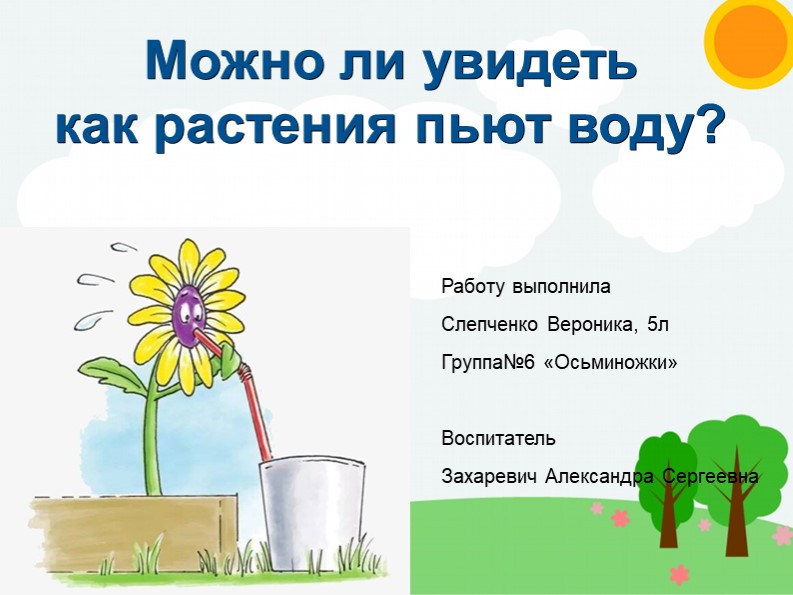 Можно ли увидеть как растения пьют воду?

Работу выполнила

Слепченко Вероника, 5л

Группа№6 «Осьминожки»

Воспитатель

Захаревич Александра Сергеевна